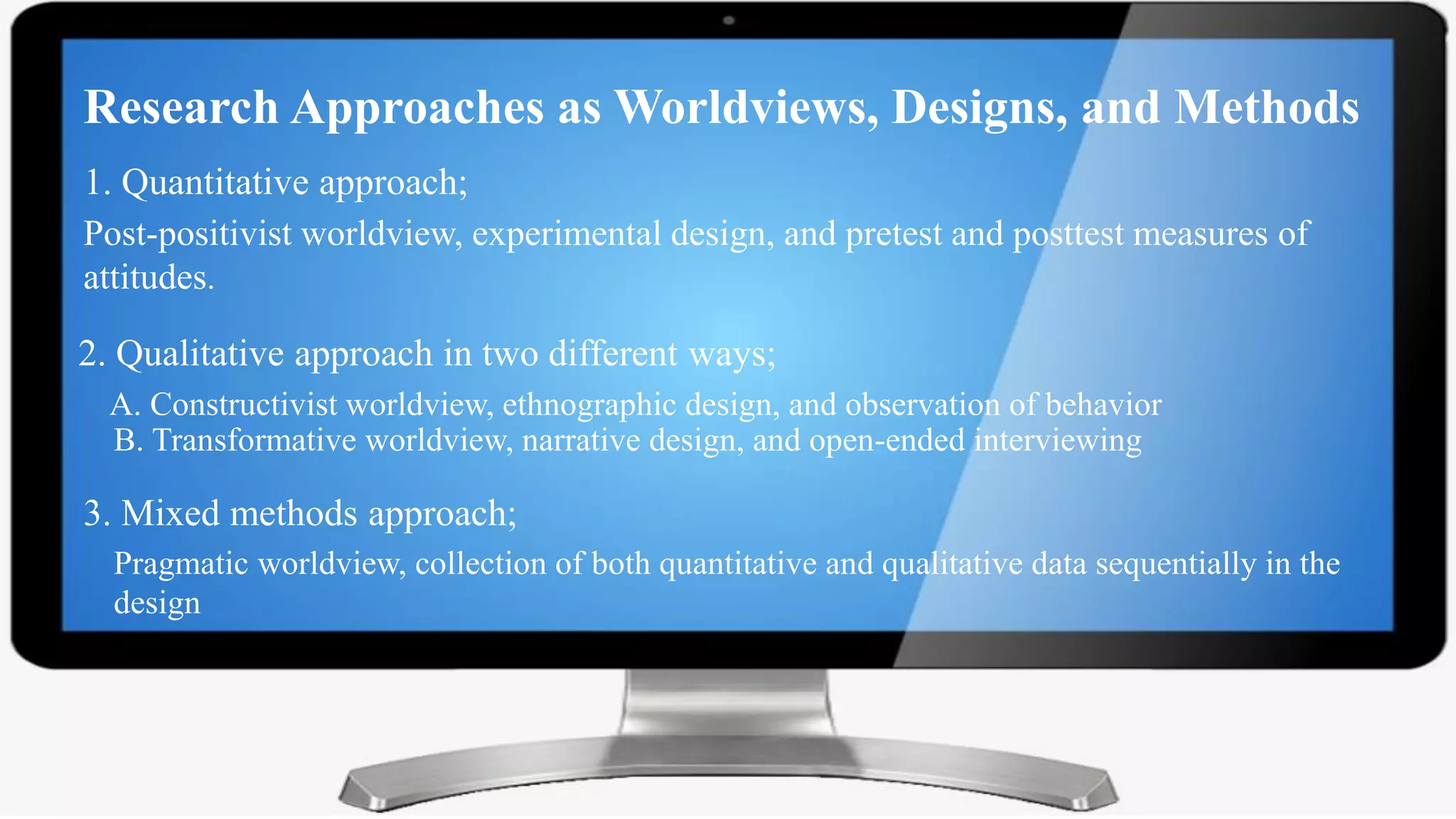 Research Approaches as Worldviews, Designs, and Methods

1. Quantitative approach;

Post-positivist worldview, experimental design, and pretest and posttest measures of attitudes.

2. Qualitative approach in two different ways;

A. Constructivist worldview, ethnographic design, and observation of behavior
B. Transformative worldview, narrative design, and open-ended interviewing

3. Mixed methods approach;

Pragmatic worldview, collection of both quantitative and qualitative data sequentially in the design